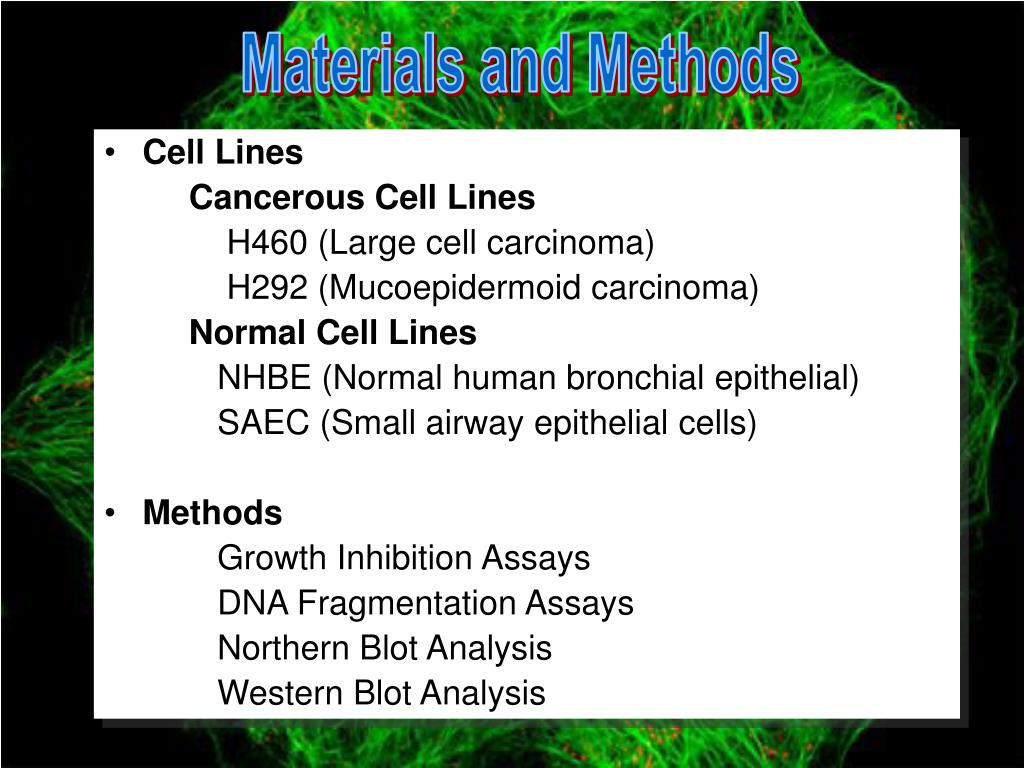 Materials and Methods

• Cell Lines
Cancerous Cell Lines
H460 (Large cell carcinoma)
H292 (Mucoepidermoid carcinoma)
Normal Cell Lines
NHBE (Normal human bronchial epithelial)
SAEC (Small airway epithelial cells)

• Methods
Growth Inhibition Assays
DNA Fragmentation Assays
Northern Blot Analysis
Western Blot Analysis